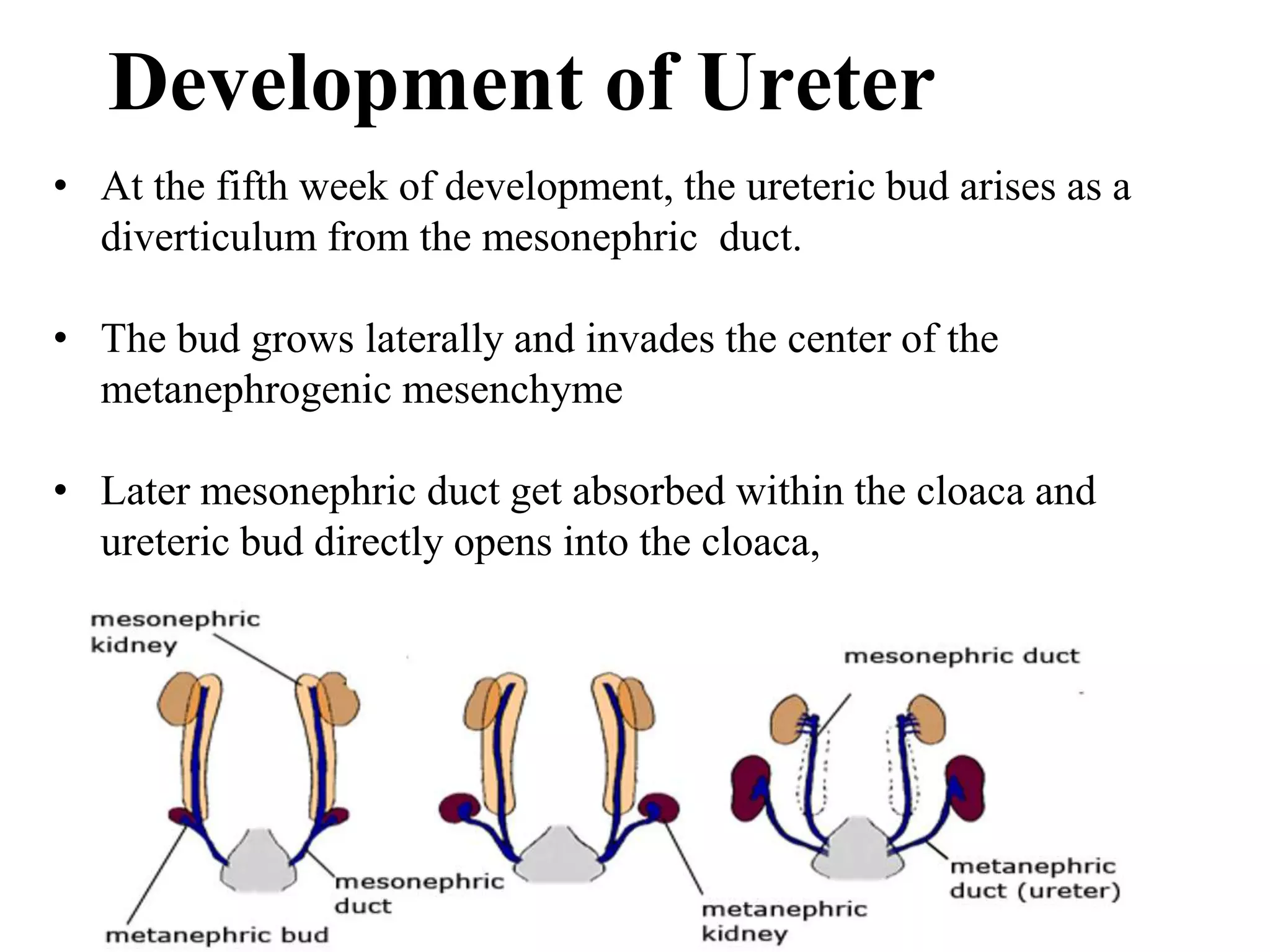 Development of Ureter

• At the fifth week of development, the ureteric bud arises as a diverticulum from the mesonephric duct.

• The bud grows laterally and invades the center of the metanephrogenic mesenchyme

• Later mesonephric duct get absorbed within the cloaca and ureteric bud directly opens into the cloaca,

mesonephric kidney

mesonephric duct

mesonephric duct

metanephric bud

metanephric kidney

metanephric duct (ureter)